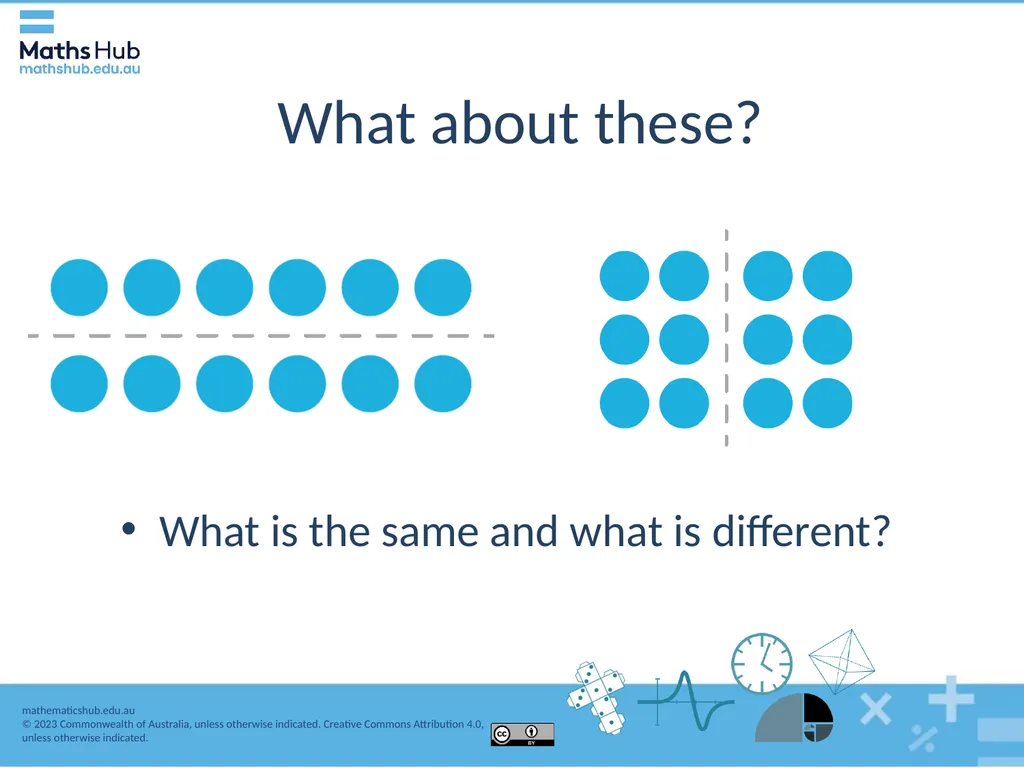 Maths Hub
mathshub.edu.au

What about these?

• What is the same and what is different?

mathematicshub.edu.au
© 2023 Commonwealth of Australia, unless otherwise indicated. Creative Commons Attribution 4.0, unless otherwise indicated.

cc BY